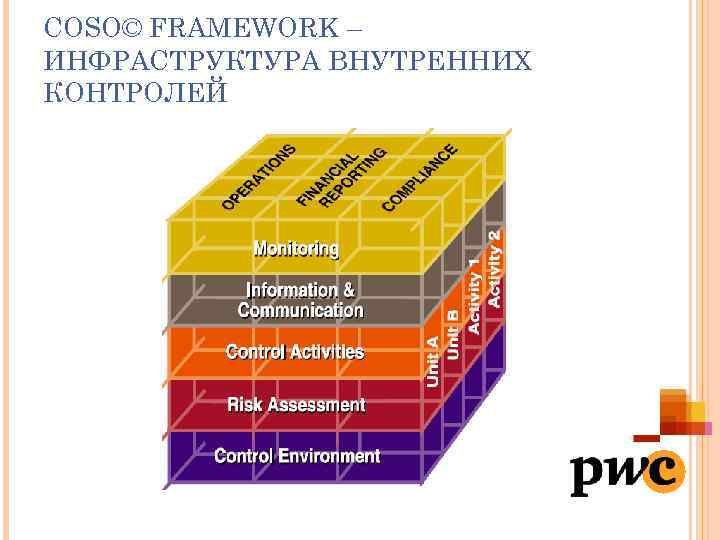 COSO© FRAMEWORK – ИНФРАСТРУКТУРА ВНУТРЕННИХ КОНТРОЛЕЙ

OPERATIONS
FINANCIAL REPORTING
COMPLIANCE

Monitoring
Information & Communication
Control Activities
Risk Assessment
Control Environment

Unit A
Unit B
Activity 1
Activity 2

pwc